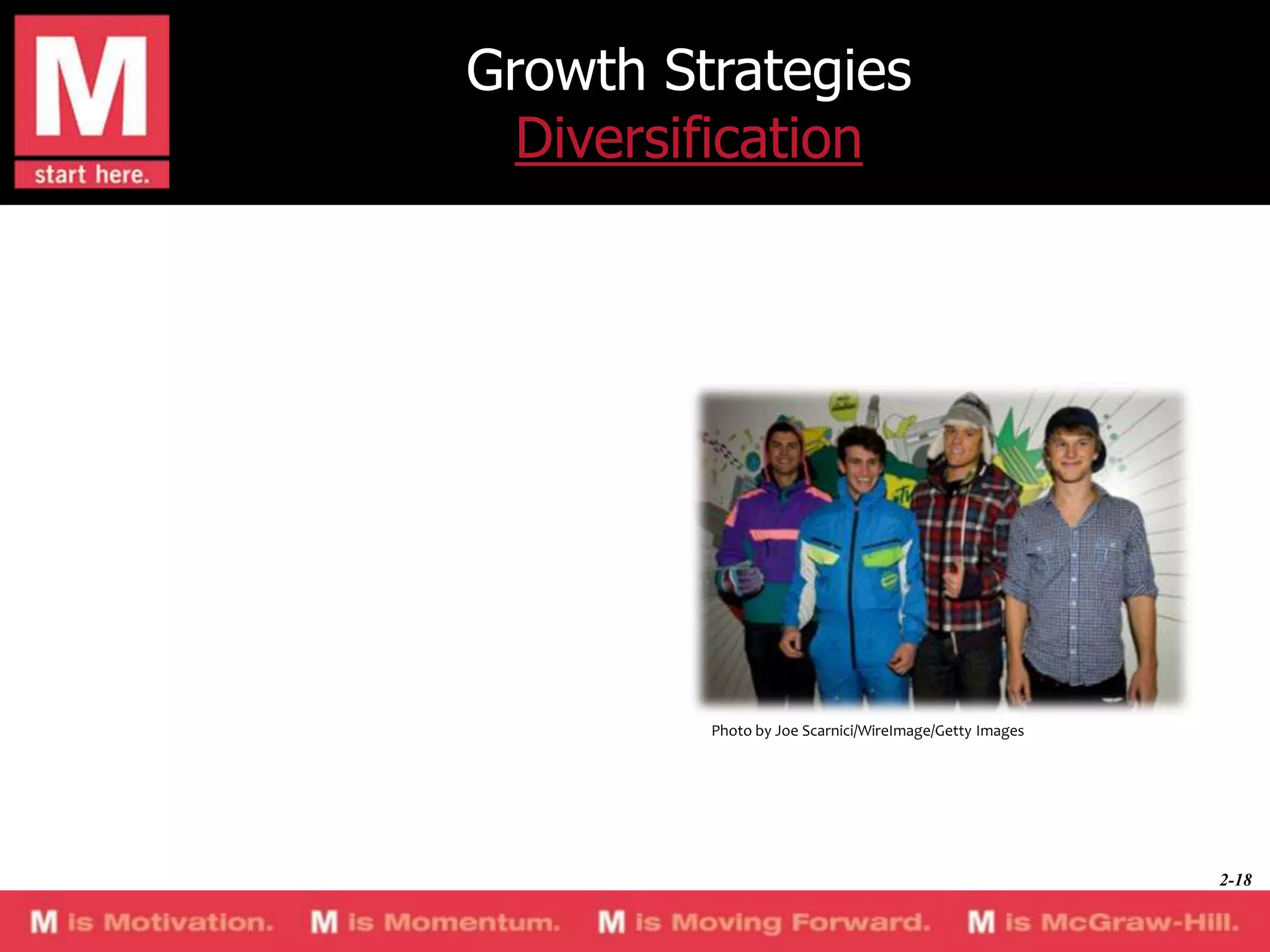 M
start here.

Growth Strategies
Diversification

Photo by Joe Scarnici/WireImage/Getty Images

2-18

M is Motivation. M is Momentum. M is Moving Forward. M is McGraw-Hill.